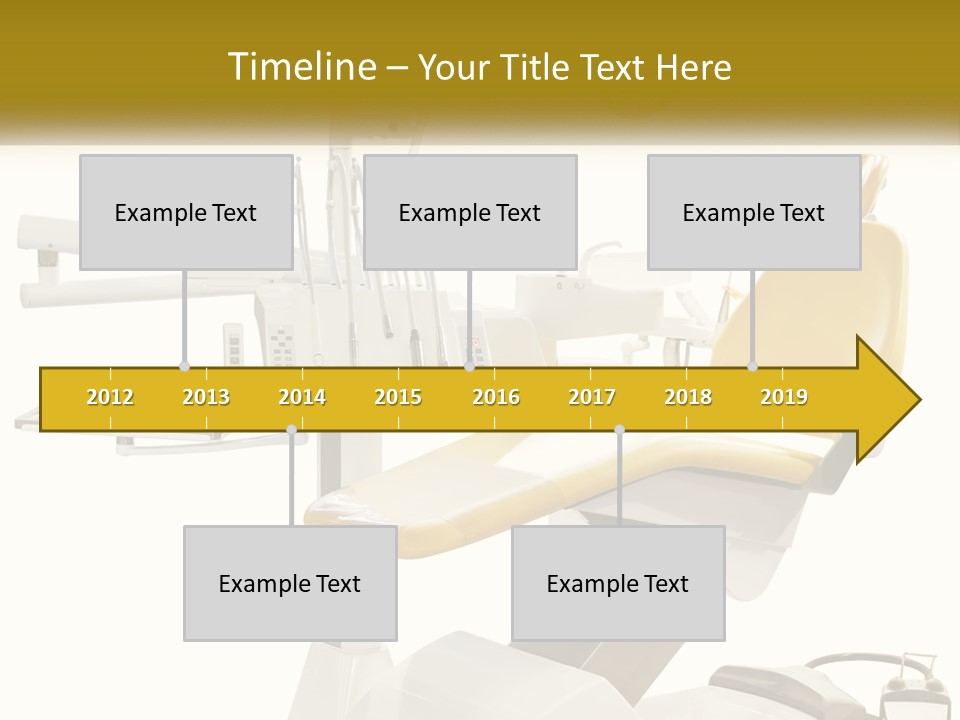 Timeline – Your Title Text Here

Example Text

Example Text

Example Text

2012 2013 2014 2015 2016 2017 2018 2019

Example Text

Example Text